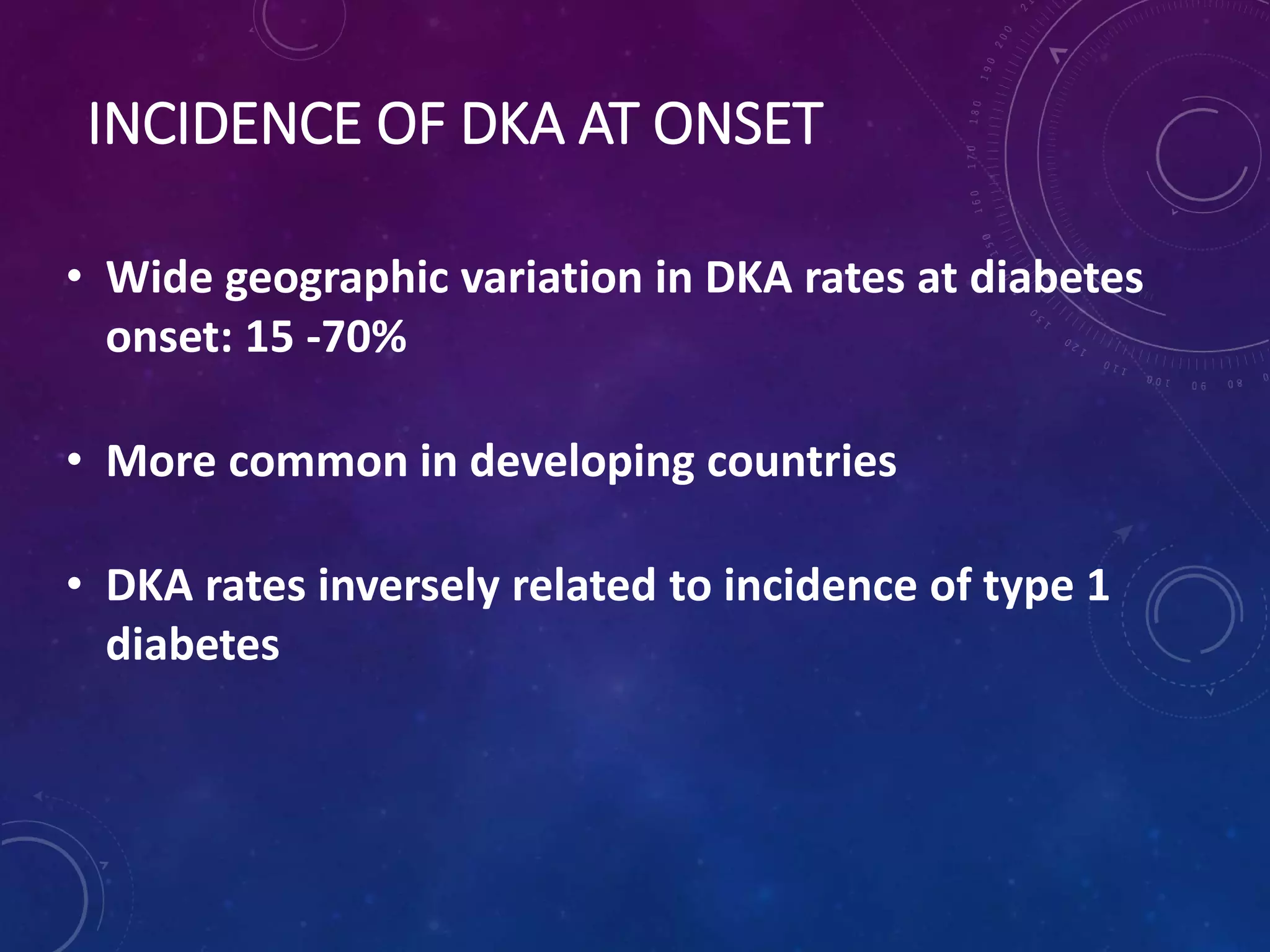 INCIDENCE OF DKA AT ONSET

• Wide geographic variation in DKA rates at diabetes onset: 15 -70%

• More common in developing countries

• DKA rates inversely related to incidence of type 1 diabetes